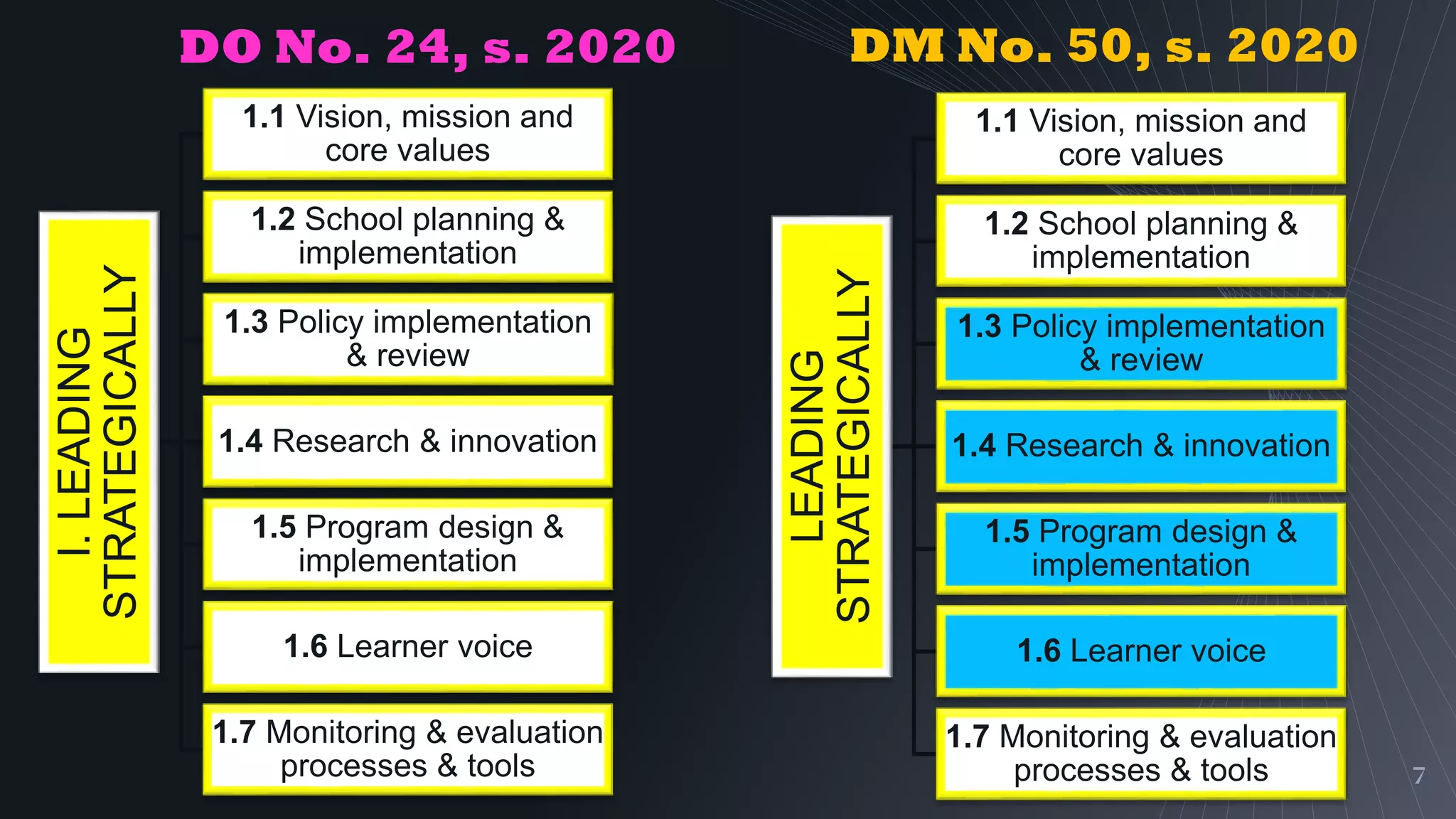 DO No. 24, s. 2020

I. LEADING STRATEGICALLY

1.1 Vision, mission and core values

1.2 School planning & implementation

1.3 Policy implementation & review

1.4 Research & innovation

1.5 Program design & implementation

1.6 Learner voice

1.7 Monitoring & evaluation processes & tools

DM No. 50, s. 2020

LEADING STRATEGICALLY

1.1 Vision, mission and core values

1.2 School planning & implementation

1.3 Policy implementation & review

1.4 Research & innovation

1.5 Program design & implementation

1.6 Learner voice

1.7 Monitoring & evaluation processes & tools

7